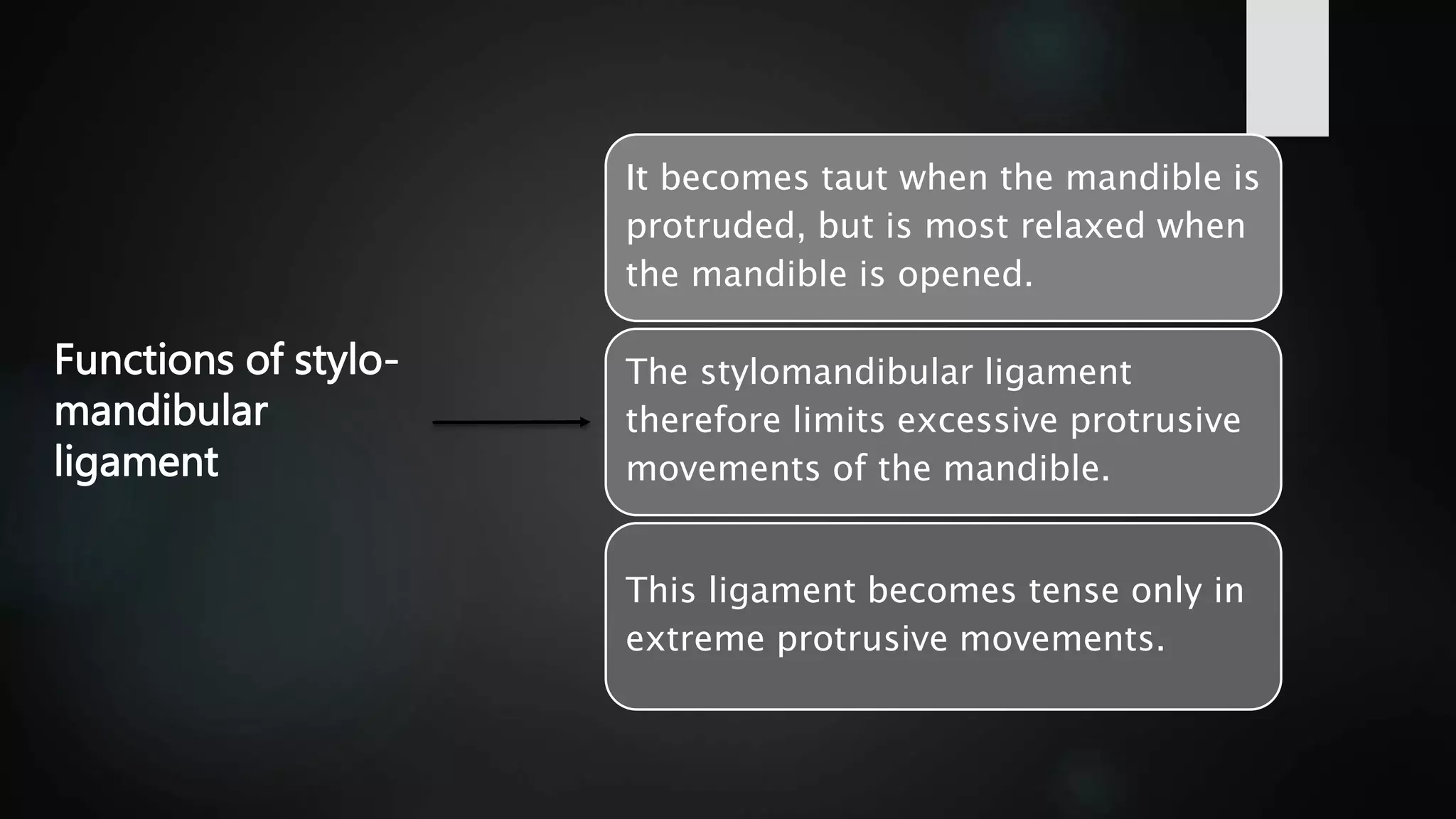 Functions of stylo-mandibular ligament

It becomes taut when the mandible is protruded, but is most relaxed when the mandible is opened.

The stylomandibular ligament therefore limits excessive protrusive movements of the mandible.

This ligament becomes tense only in extreme protrusive movements.